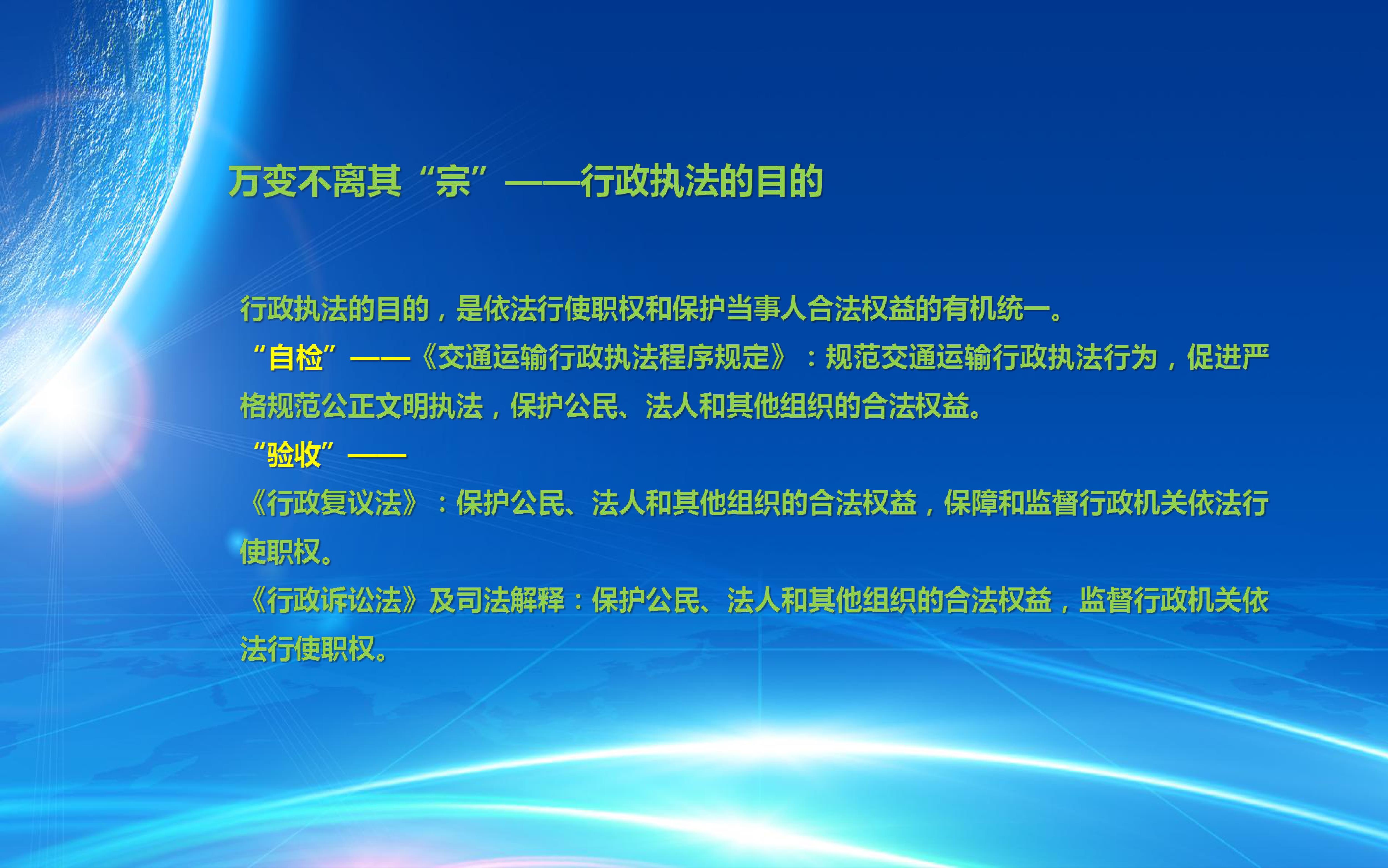 万变不离其“宗”——行政执法的目的

行政执法的目的，是依法行使职权和保护当事人合法权益的有机统一。

“自检”——《交通运输行政执法程序规定》：规范交通运输行政执法行为，促进严格规范公正文明执法，保护公民、法人和其他组织的合法权益。

“验收”——

《行政复议法》：保护公民、法人和其他组织的合法权益，保障和监督行政机关依法行使职权。

《行政诉讼法》及司法解释：保护公民、法人和其他组织的合法权益，监督行政机关依法行使职权。